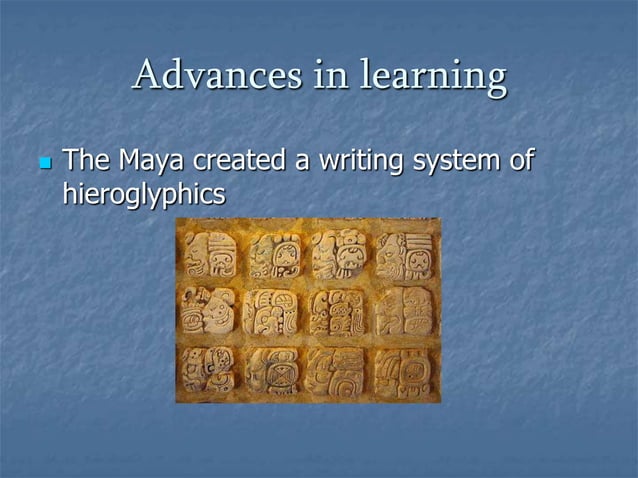 Advances in learning

The Maya created a writing system of hieroglyphics